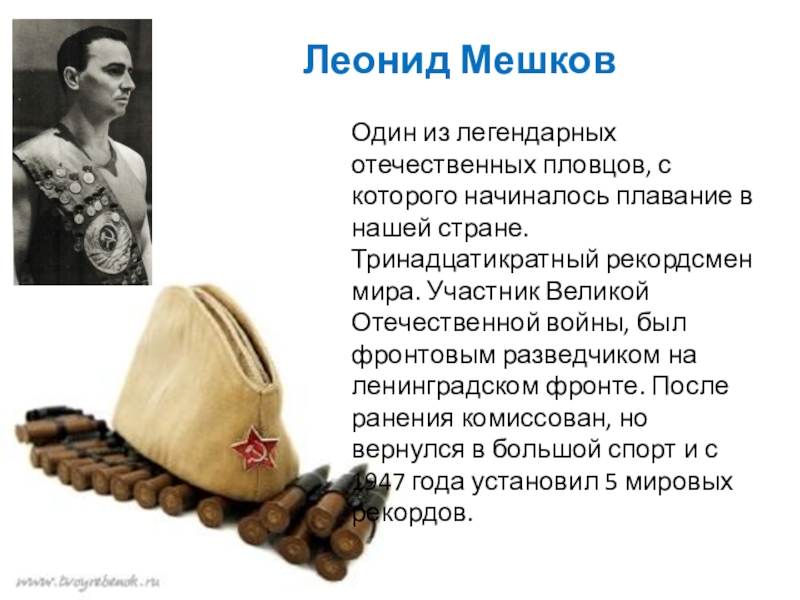 Леонид Мешков

Один из легендарных отечественных пловцов, с которого начиналось плавание в нашей стране. Тринадцатикратный рекордсмен мира. Участник Великой Отечественной войны, был фронтовым разведчиком на ленинградском фронте. После ранения комиссован, но вернулся в большой спорт и с 1947 года установил 5 мировых рекордов.

www.tvoyrebenok.ru